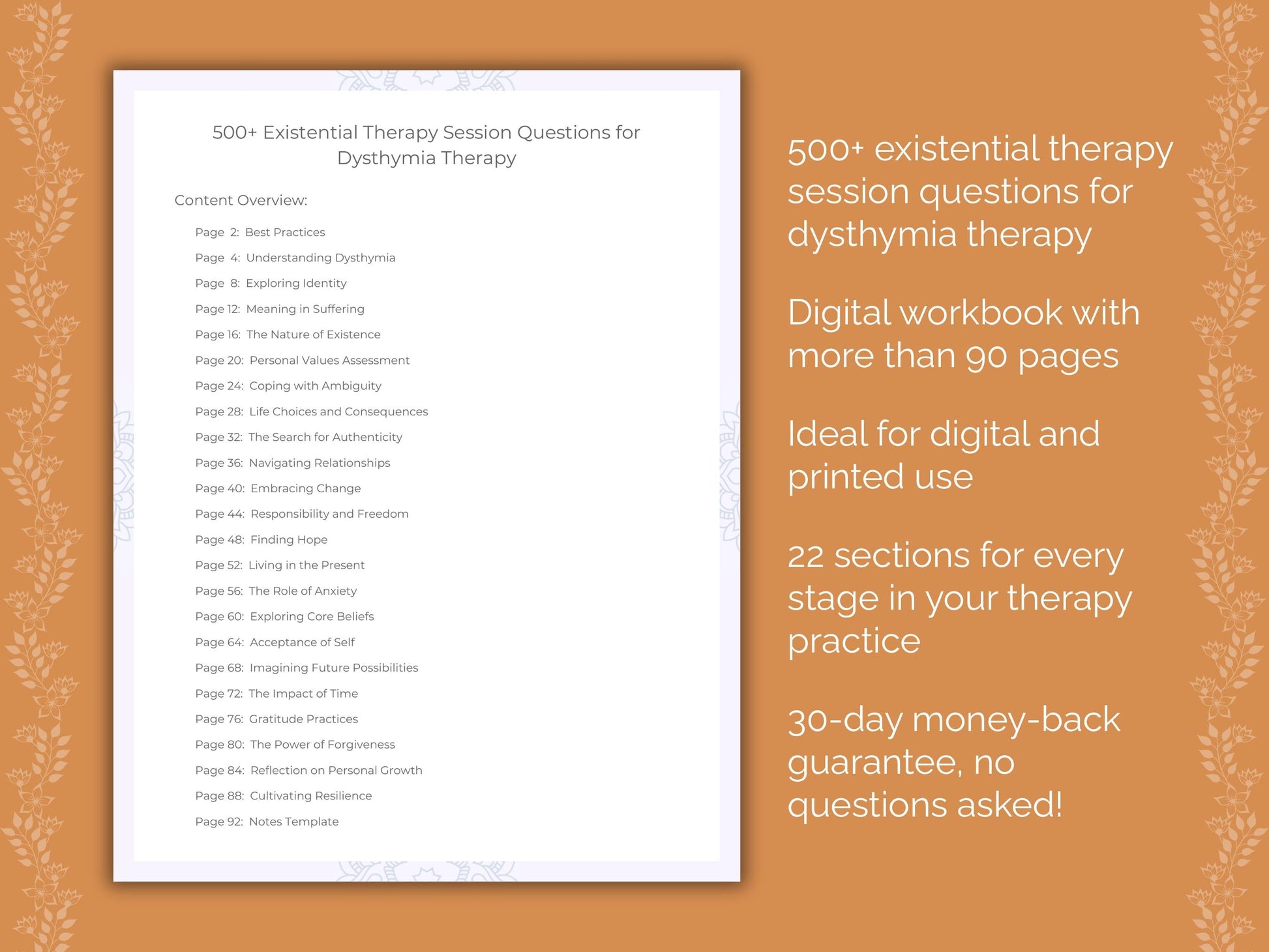 500+ Existential Therapy Session Questions for Dysthymia Therapy

Content Overview:

Page 2: Best Practices
Page 4: Understanding Dysthymia
Page 8: Exploring Identity
Page 12: Meaning in Suffering
Page 16: The Nature of Existence
Page 20: Personal Values Assessment
Page 24: Coping with Ambiguity
Page 28: Life Choices and Consequences
Page 32: The Search for Authenticity
Page 36: Navigating Relationships
Page 40: Embracing Change
Page 44: Responsibility and Freedom
Page 48: Finding Hope
Page 52: Living in the Present
Page 56: The Role of Anxiety
Page 60: Exploring Core Beliefs
Page 64: Acceptance of Self
Page 68: Imagining Future Possibilities
Page 72: The Impact of Time
Page 76: Gratitude Practices
Page 80: The Power of Forgiveness
Page 84: Reflection on Personal Growth
Page 88: Cultivating Resilience
Page 92: Notes Template

500+ existential therapy session questions for dysthymia therapy

Digital workbook with more than 90 pages

Ideal for digital and printed use

22 sections for every stage in your therapy practice

30-day money-back guarantee, no questions asked!